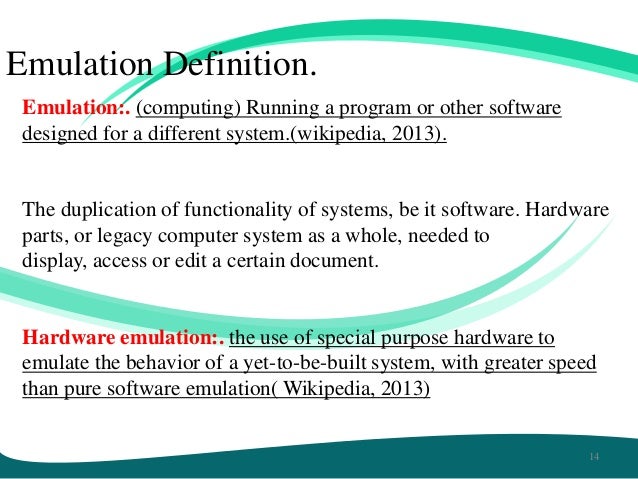 Emulation Definition.

Emulation:. (computing) Running a program or other software designed for a different system.(wikipedia, 2013).

The duplication of functionality of systems, be it software. Hardware parts, or legacy computer system as a whole, needed to display, access or edit a certain document.

Hardware emulation:. the use of special purpose hardware to emulate the behavior of a yet-to-be-built system, with greater speed than pure software emulation( Wikipedia, 2013)

14